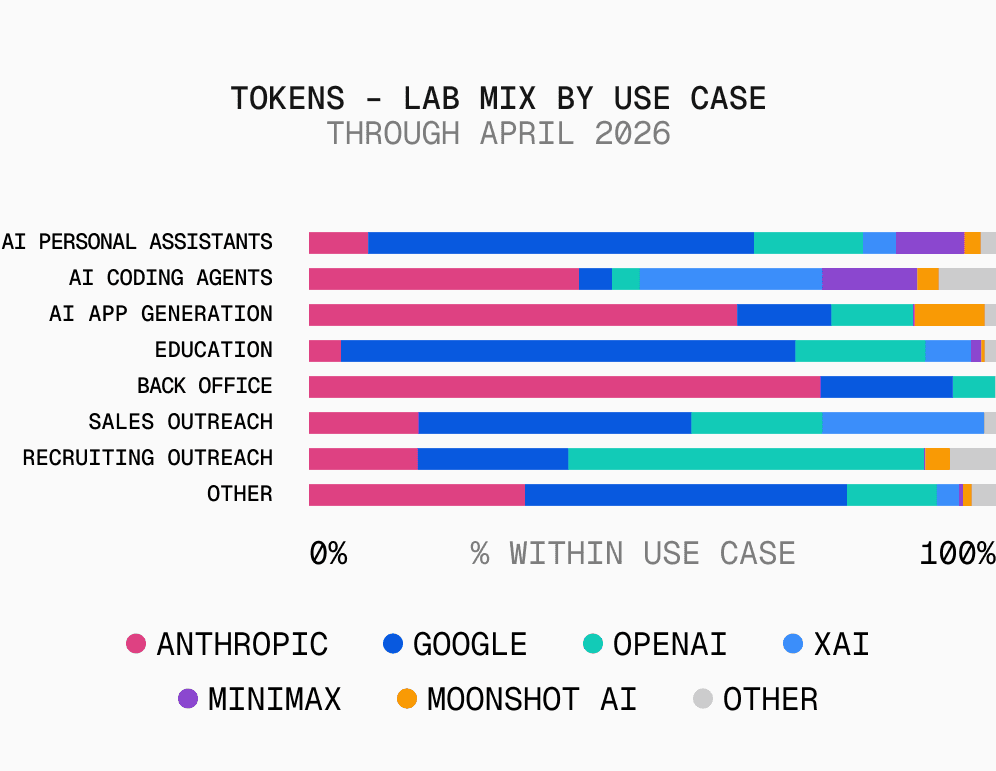 TOKENS - LAB MIX BY USE CASE
THROUGH APRIL 2026

AI PERSONAL ASSISTANTS
AI CODING AGENTS
AI APP GENERATION
EDUCATION
BACK OFFICE
SALES OUTREACH
RECRUITING OUTREACH
OTHER

0%
% WITHIN USE CASE
100%

ANTHROPIC
GOOGLE
OPENAI
XAI
MINIMAX
MOONSHOT AI
OTHER